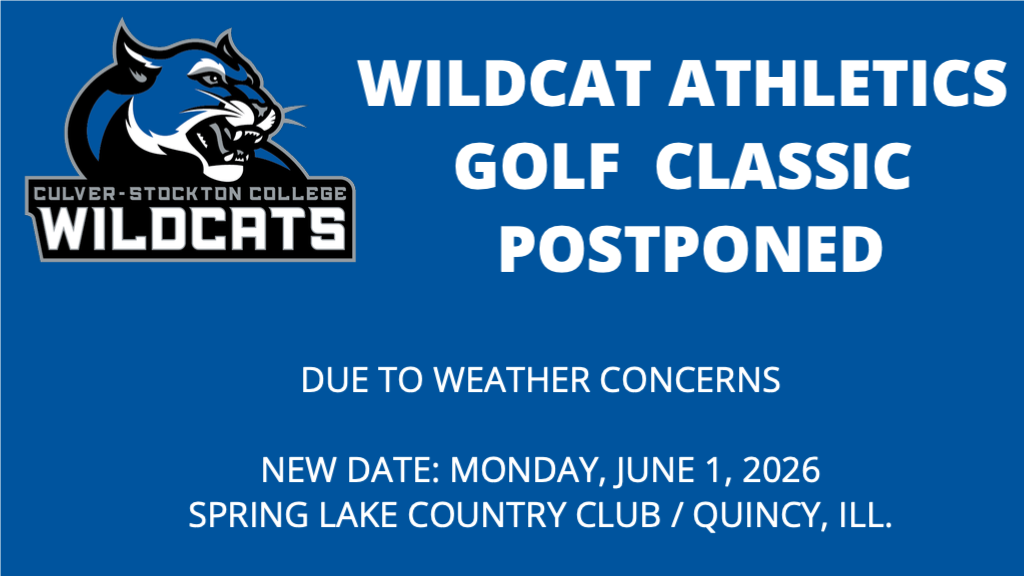 CULVER-STOCKTON COLLEGE
WILDCATS

WILDCAT ATHLETICS GOLF CLASSIC POSTPONED

DUE TO WEATHER CONCERNS

NEW DATE: MONDAY, JUNE 1, 2026
SPRING LAKE COUNTRY CLUB / QUINCY, ILL.